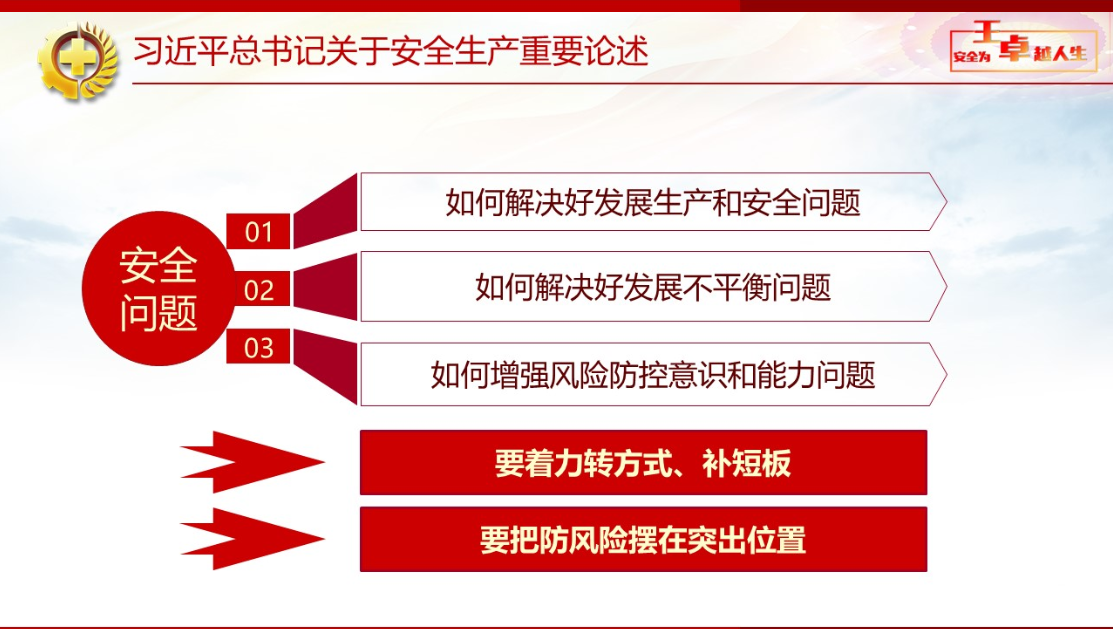 习近平总书记关于安全生产重要论述

安全为王 卓越人生

安全问题

01

如何解决好发展生产和安全问题

02

如何解决好发展不平衡问题

03

如何增强风险防控意识和能力问题

要着力转方式、补短板

要把防风险摆在突出位置